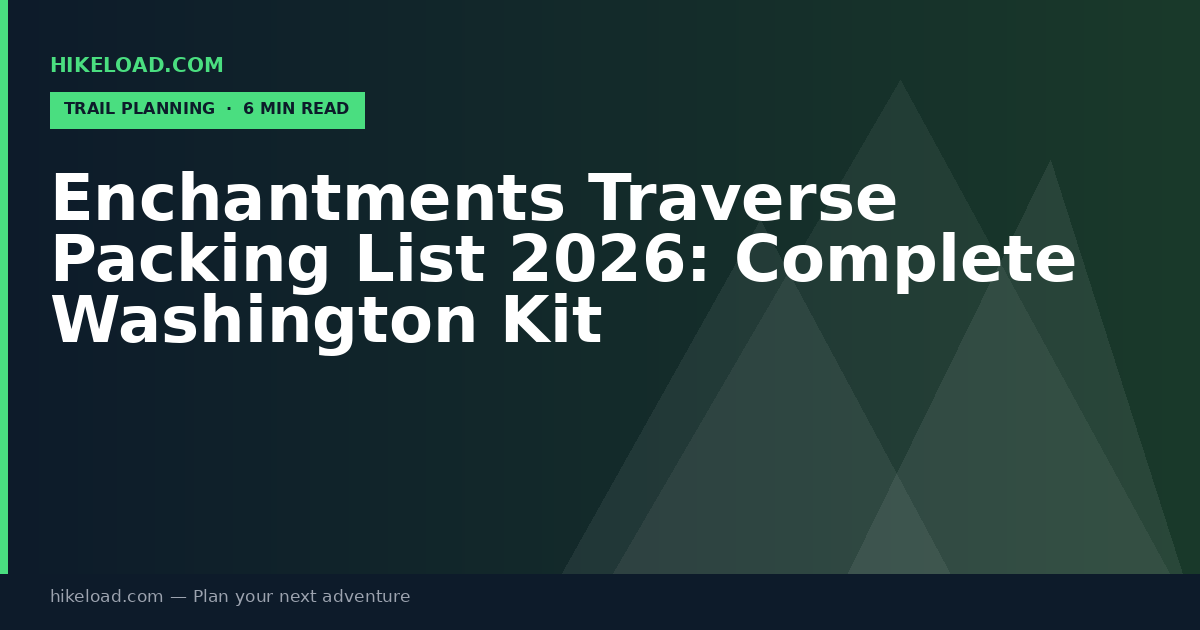 HIKELOAD.COM

TRAIL PLANNING · 6 MIN READ

Enchantments Traverse Packing List 2026: Complete Washington Kit

hikeload.com — Plan your next adventure